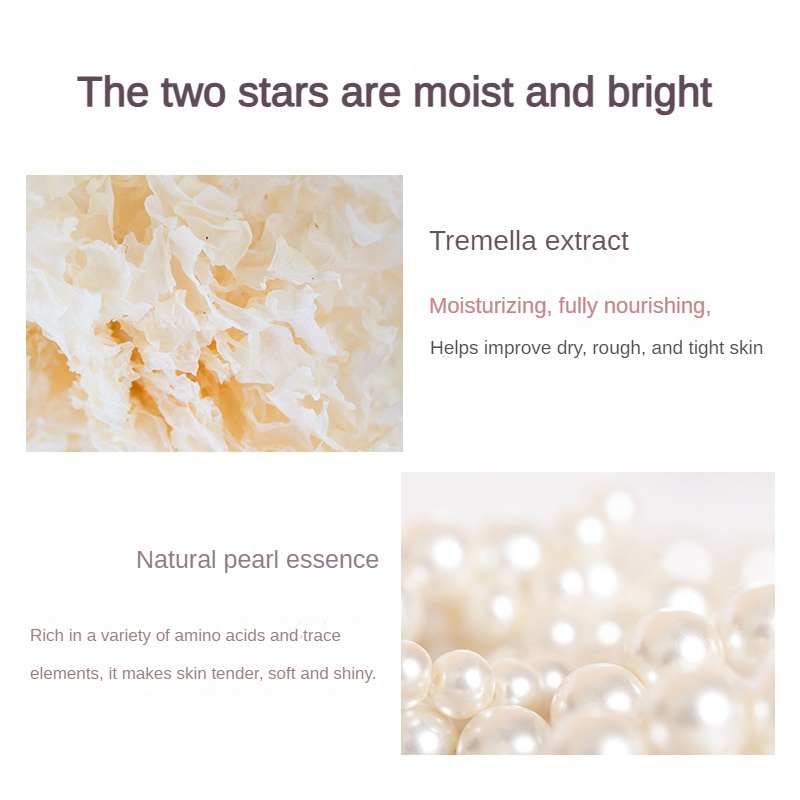 The two stars are moist and bright

Tremella extract

Moisturizing, fully nourishing,

Helps improve dry, rough, and tight skin

Natural pearl essence

Rich in a variety of amino acids and trace elements, it makes skin tender, soft and shiny.